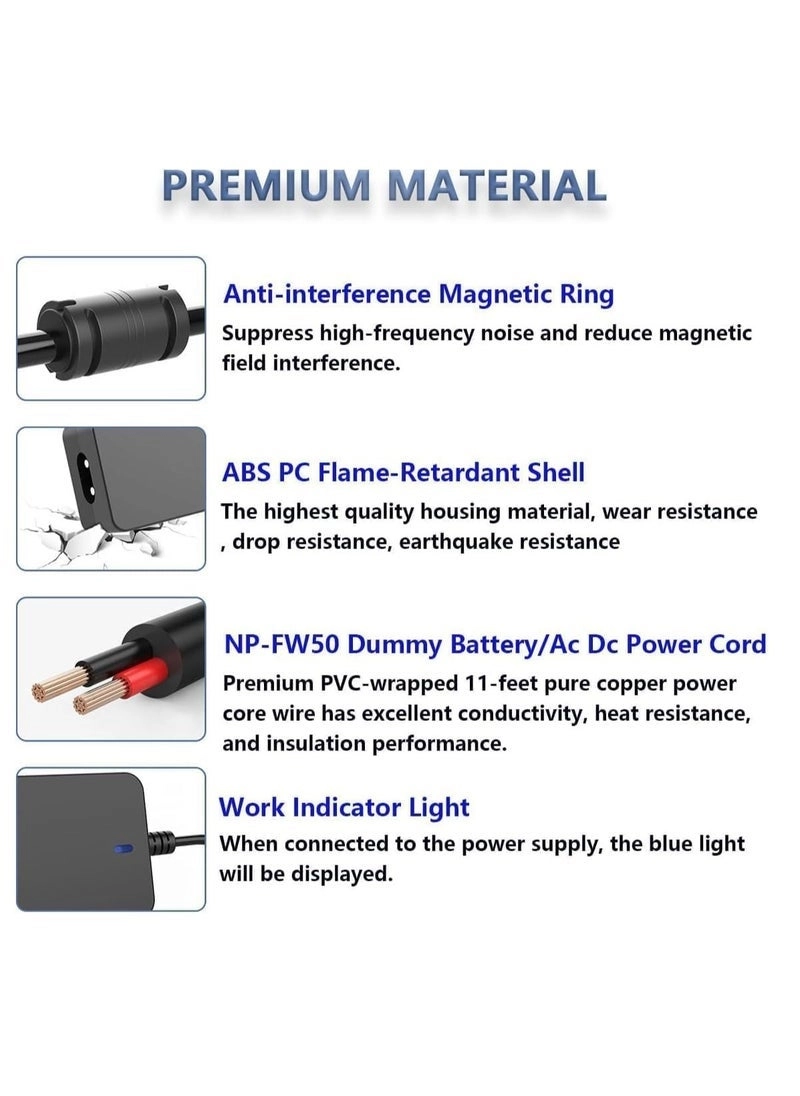 PREMIUM MATERIAL

Anti-interference Magnetic Ring
Suppress high-frequency noise and reduce magnetic field interference.

ABS PC Flame-Retardant Shell
The highest quality housing material, wear resistance , drop resistance, earthquake resistance

NP-FW50 Dummy Battery/Ac Dc Power Cord
Premium PVC-wrapped 11-feet pure copper power core wire has excellent conductivity, heat resistance, and insulation performance.

Work Indicator Light
When connected to the power supply, the blue light will be displayed.